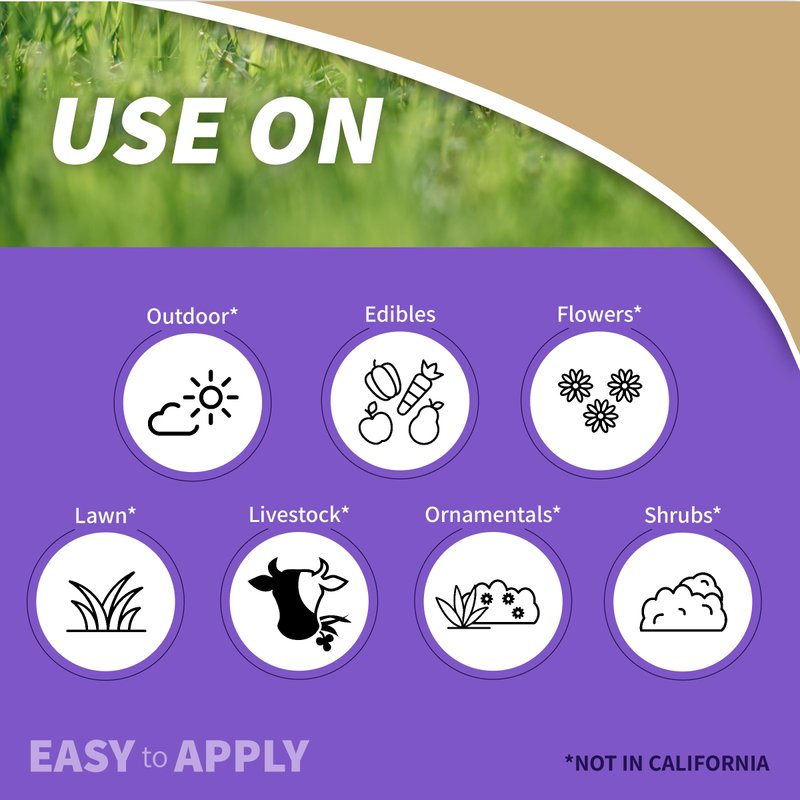 USE ON

Outdoor*

Edibles

Flowers*

Lawn*

Livestock*

Ornamentals*

Shrubs*

EASY to APPLY

*NOT IN CALIFORNIA